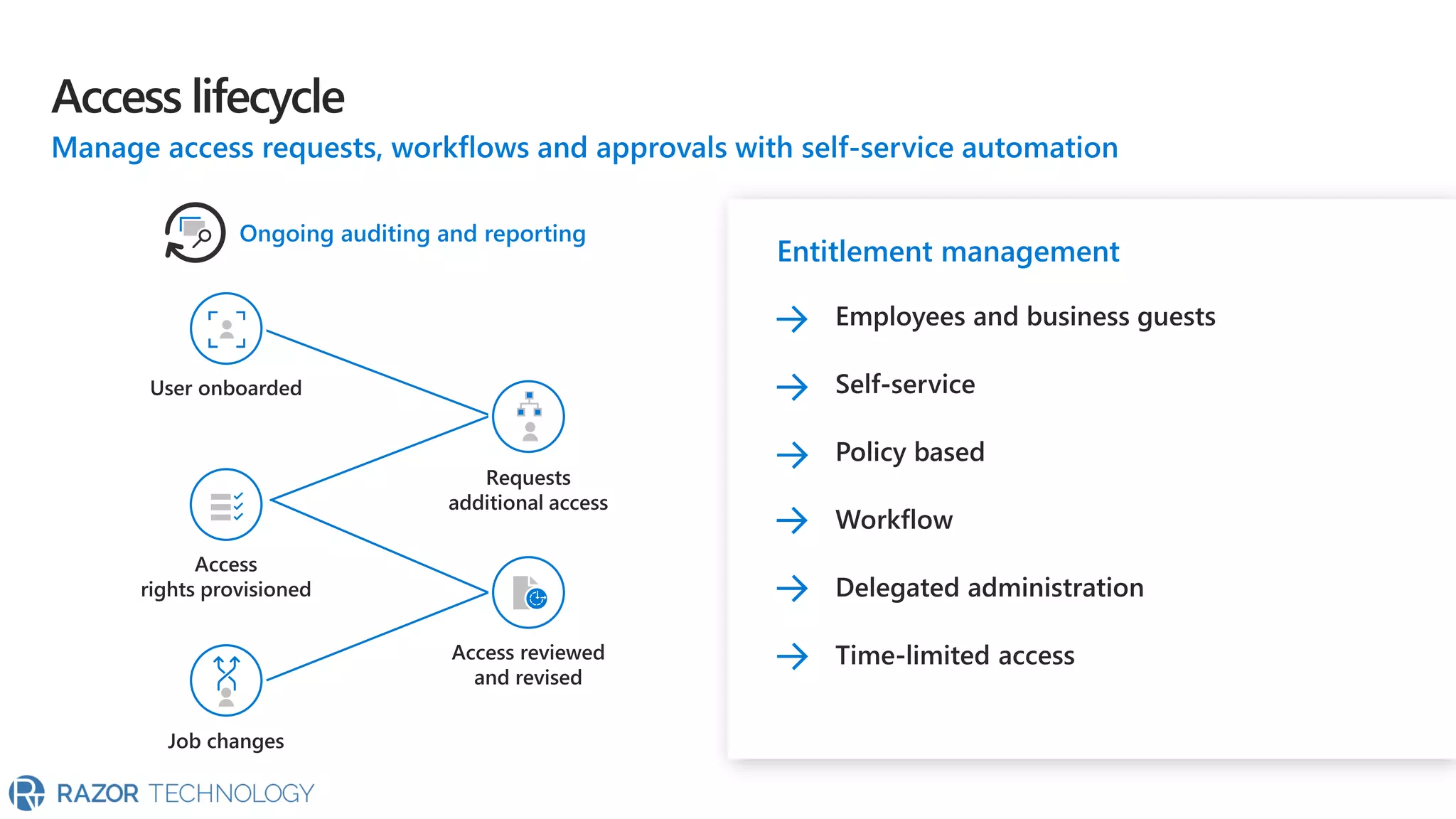 Access lifecycle

Manage access requests, workflows and approvals with self-service automation

Ongoing auditing and reporting

User onboarded

Requests additional access

Access rights provisioned

Access reviewed and revised

Job changes

Entitlement management

Employees and business guests

Self-service

Policy based

Workflow

Delegated administration

Time-limited access

RAZOR TECHNOLOGY